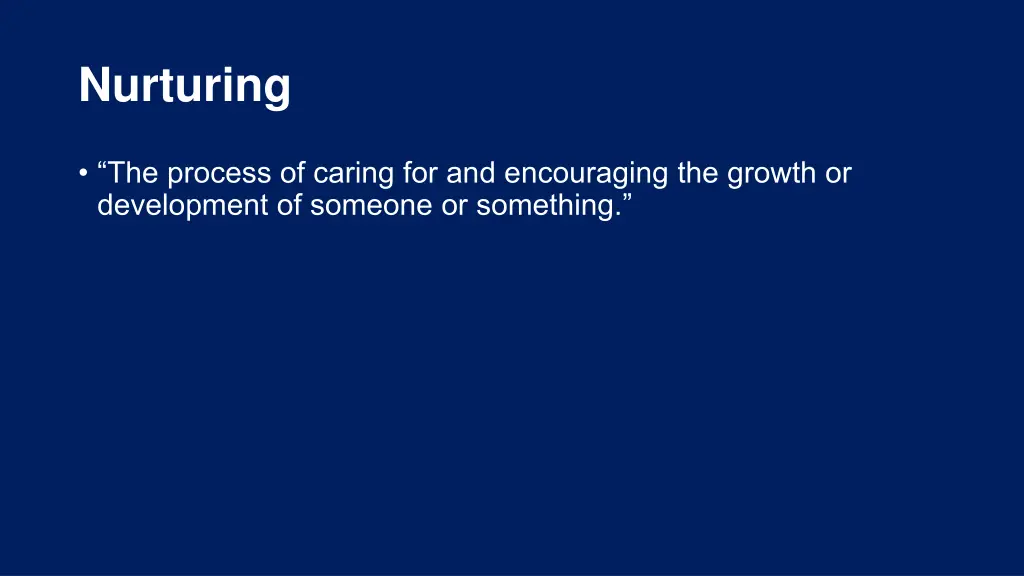 Nurturing

• “The process of caring for and encouraging the growth or development of someone or something.”